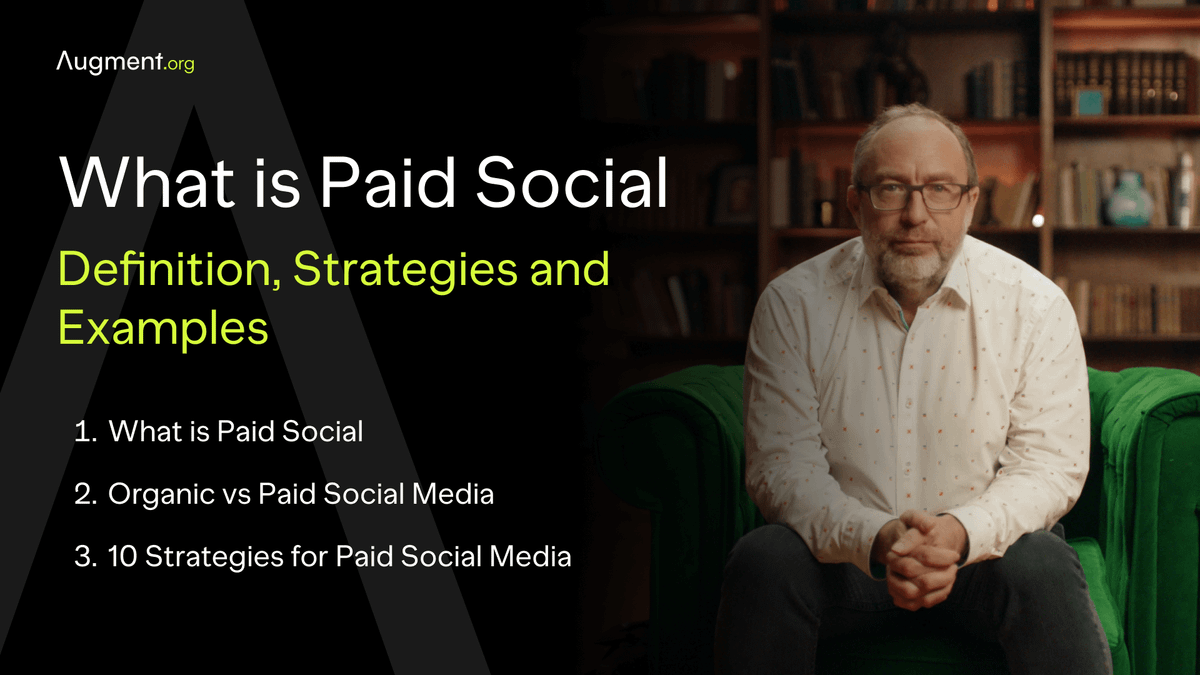 Augment.org

What is Paid Social

Definition, Strategies and Examples

1. What is Paid Social
2. Organic vs Paid Social Media
3. 10 Strategies for Paid Social Media